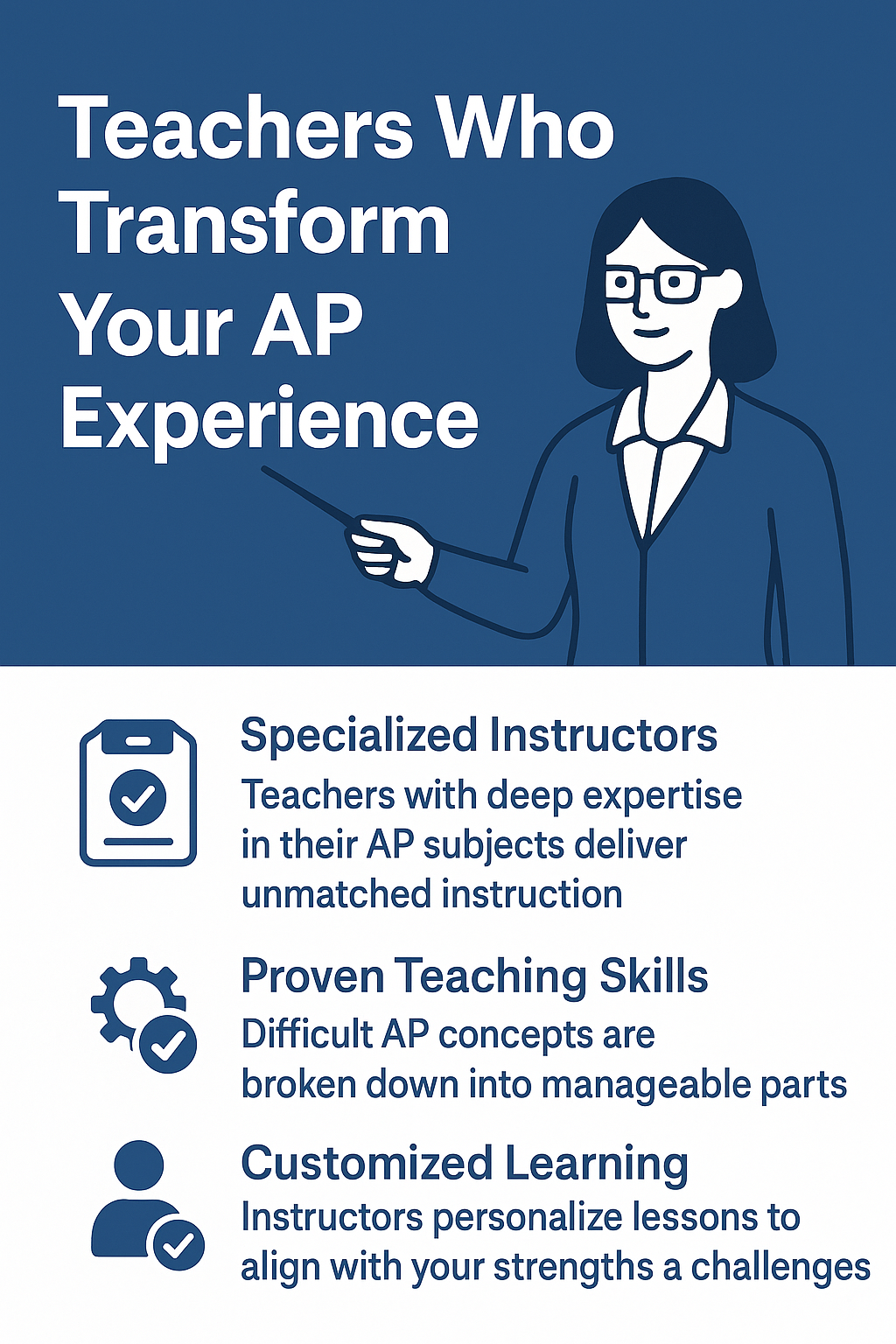 Teachers Who Transform Your AP Experience

Specialized Instructors
Teachers with deep expertise in their AP subjects deliver unmatched instruction

Proven Teaching Skills
Difficult AP concepts are broken down into manageable parts

Customized Learning
Instructors personalize lessons to align with your strengths a challenges